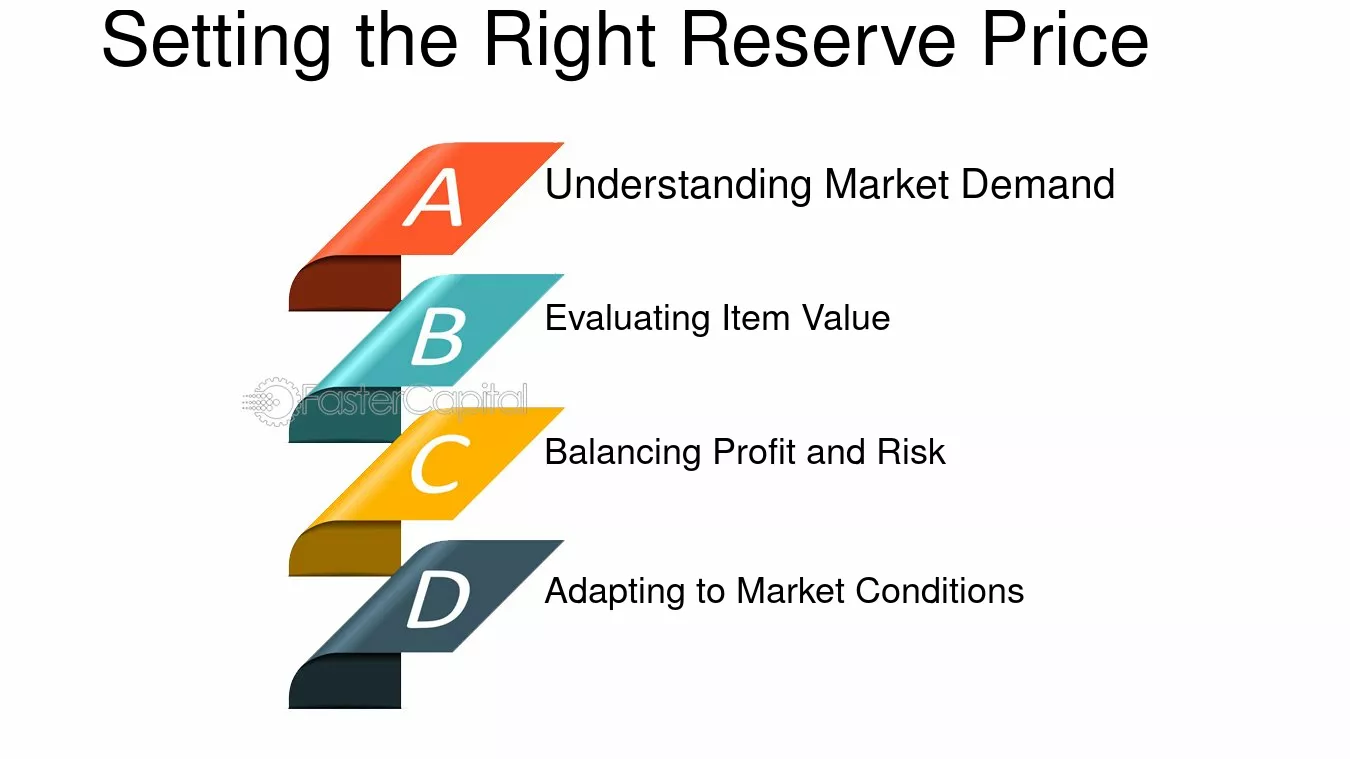 Setting the Right Reserve Price

A
Understanding Market Demand

B
Evaluating Item Value

C
Balancing Profit and Risk

D
Adapting to Market Conditions

FasterCapital